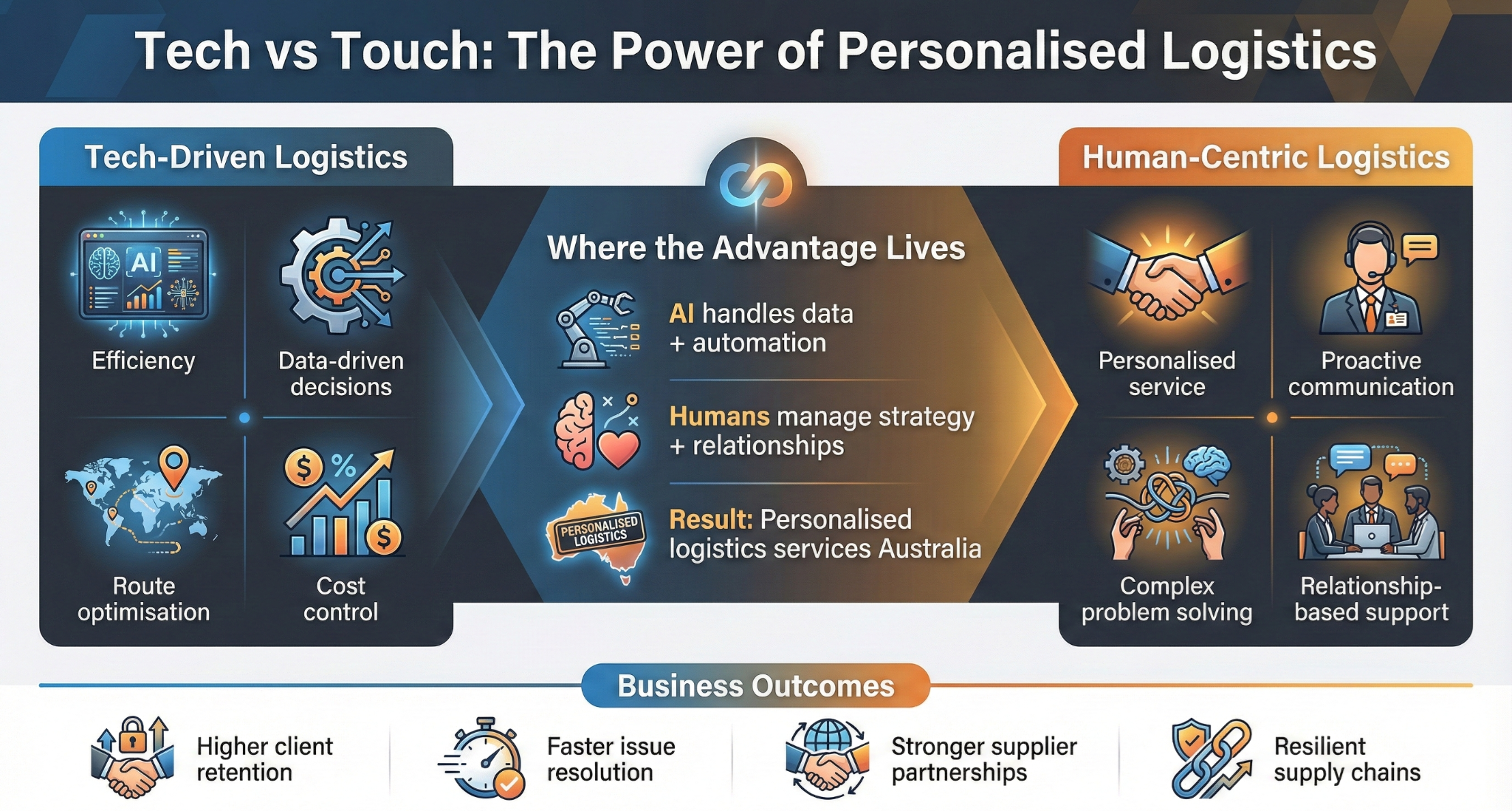 Tech vs Touch: The Power of Personalised Logistics

Tech-Driven Logistics

AI

Efficiency

Data-driven decisions

Route optimisation

Cost control

Where the Advantage Lives

AI handles data + automation

Humans manage strategy + relationships

PERSONALISED LOGISTICS

Result: Personalised logistics services Australia

Human-Centric Logistics

Personalised service

Proactive communication

Complex problem solving

Relationship-based support

Business Outcomes

Higher client retention

Faster issue resolution

Stronger supplier partnerships

Resilient supply chains